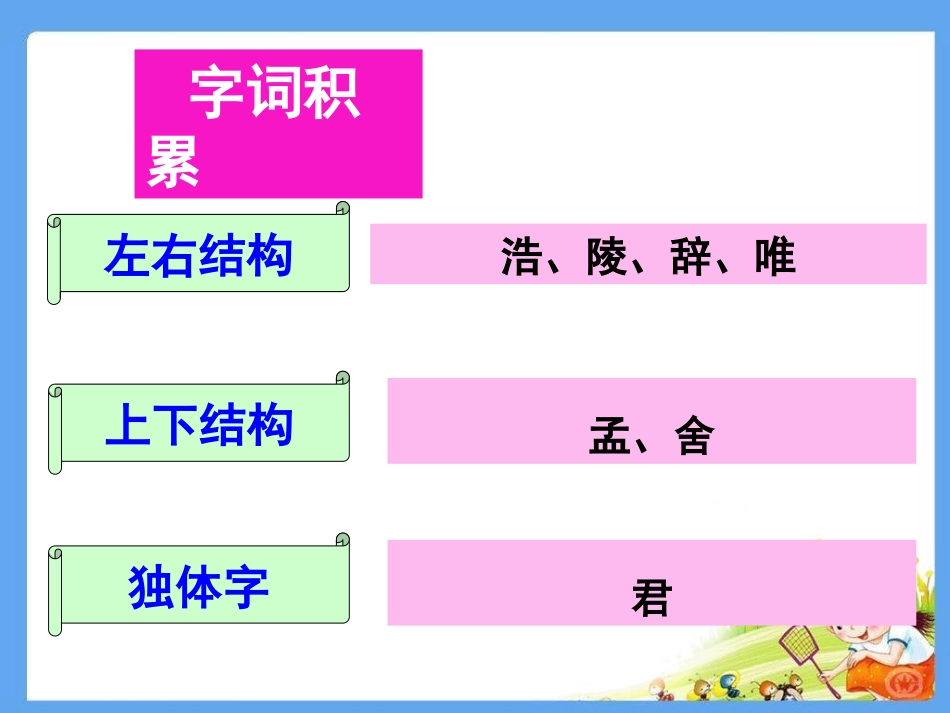 字词积累

左右结构

浩、陵、辞、唯

上下结构

孟、舍

独体字

君